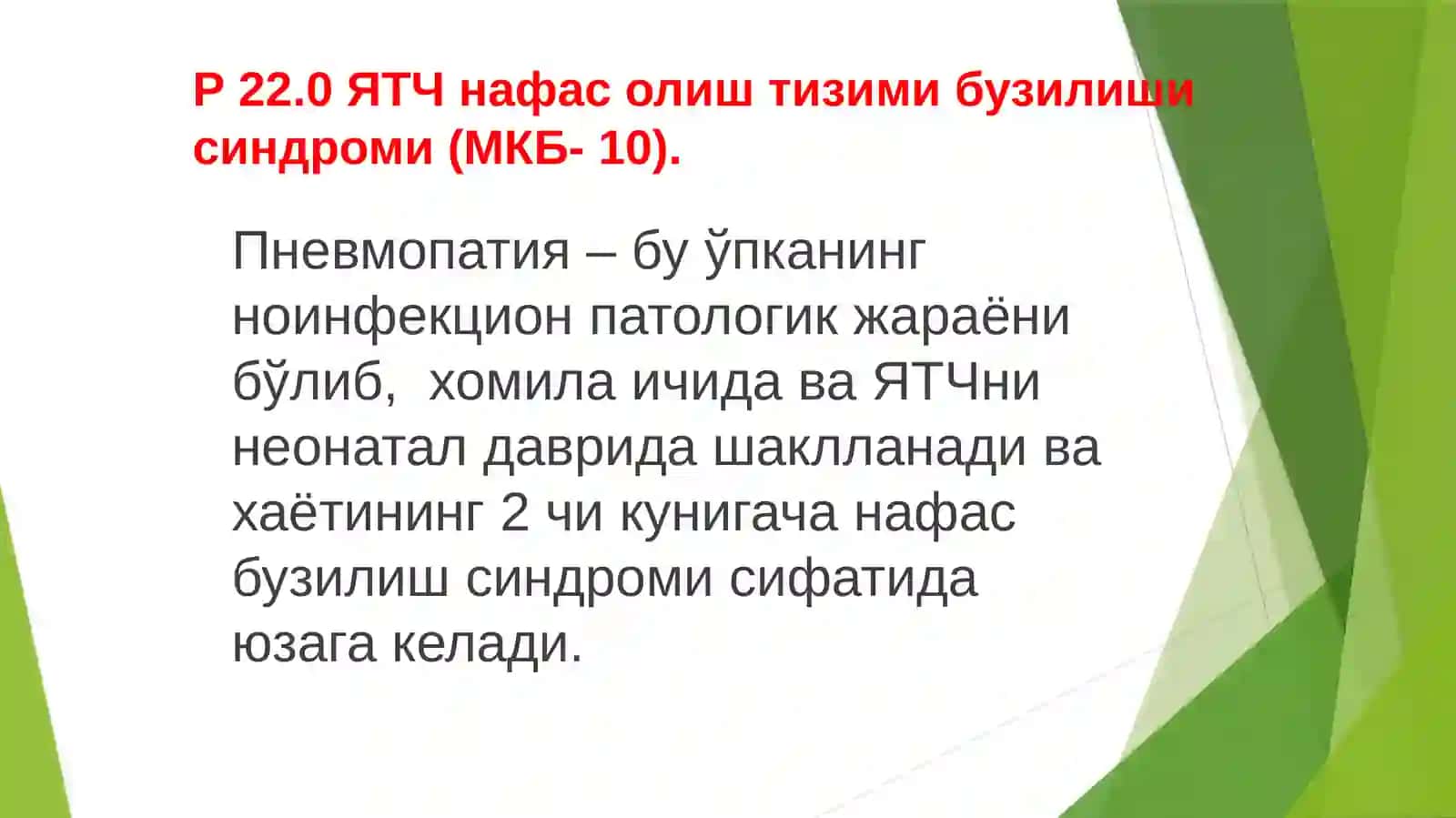 Р 22.0 ЯТЧ нафас олиш тизими бузилиши синдроми (МКБ- 10).

Пневмопатия – бу ўпканинг ноинфекцион патологик жараёни бўлиб, хомила ичида ва ЯТЧни неонатал даврида шаклланади ва хаётининг 2 чи кунигача нафас бузилиш синдроми сифатида юзага келади.